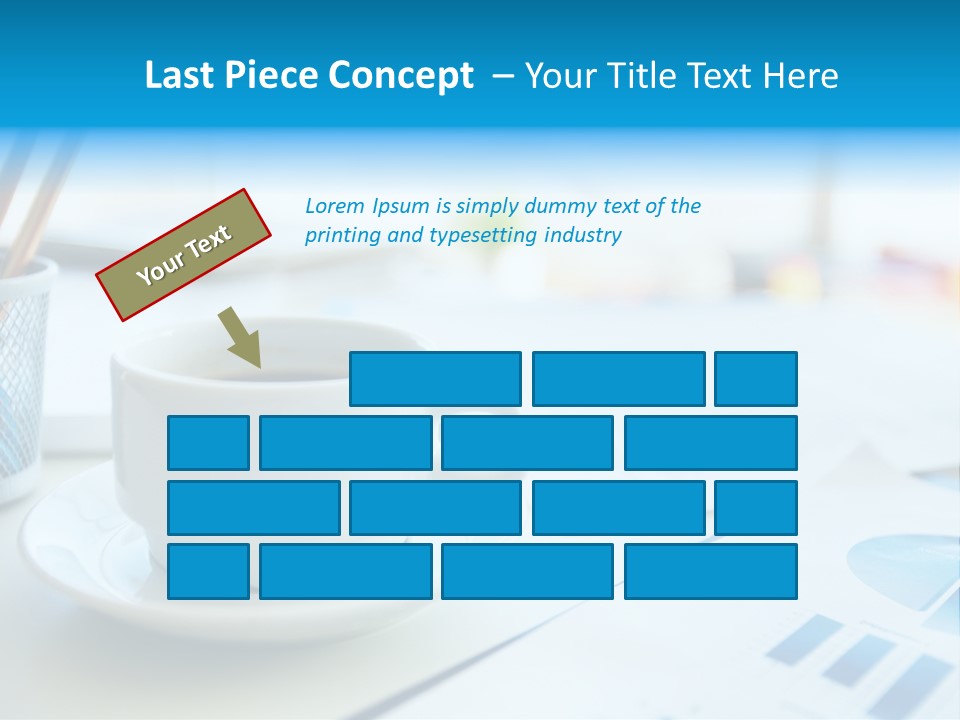 Last Piece Concept – Your Title Text Here

Your Text

Lorem Ipsum is simply dummy text of the printing and typesetting industry